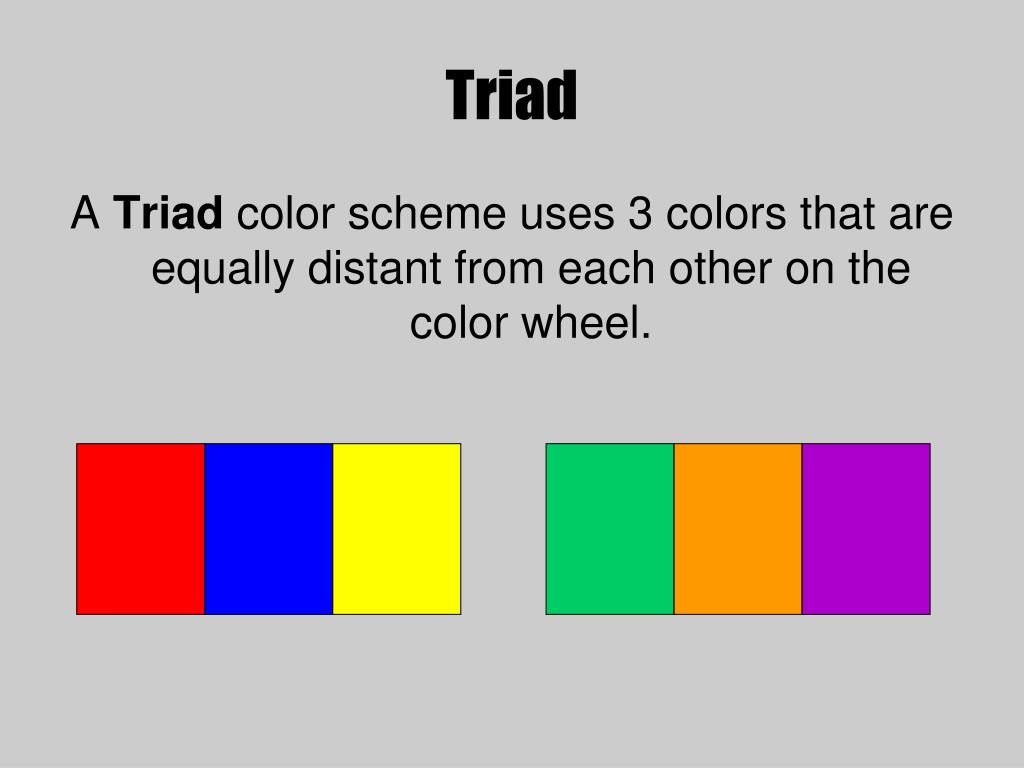 Triad

A Triad color scheme uses 3 colors that are equally distant from each other on the color wheel.